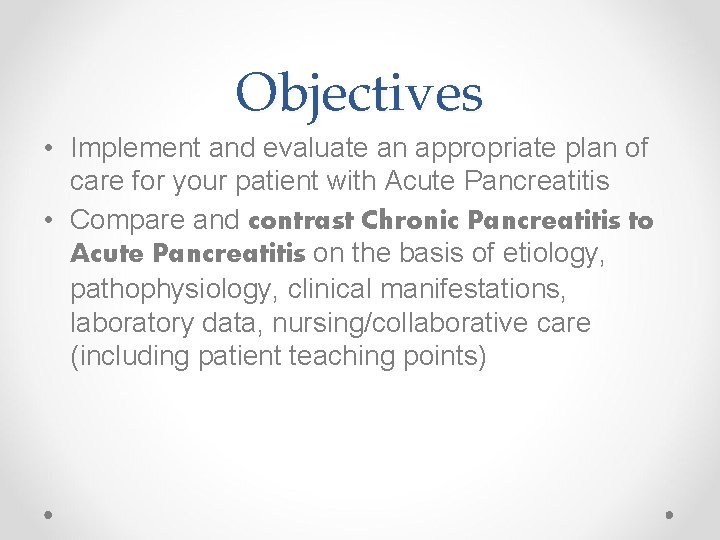 Objectives

• Implement and evaluate an appropriate plan of care for your patient with Acute Pancreatitis
• Compare and contrast Chronic Pancreatitis to Acute Pancreatitis on the basis of etiology, pathophysiology, clinical manifestations, laboratory data, nursing/collaborative care (including patient teaching points)